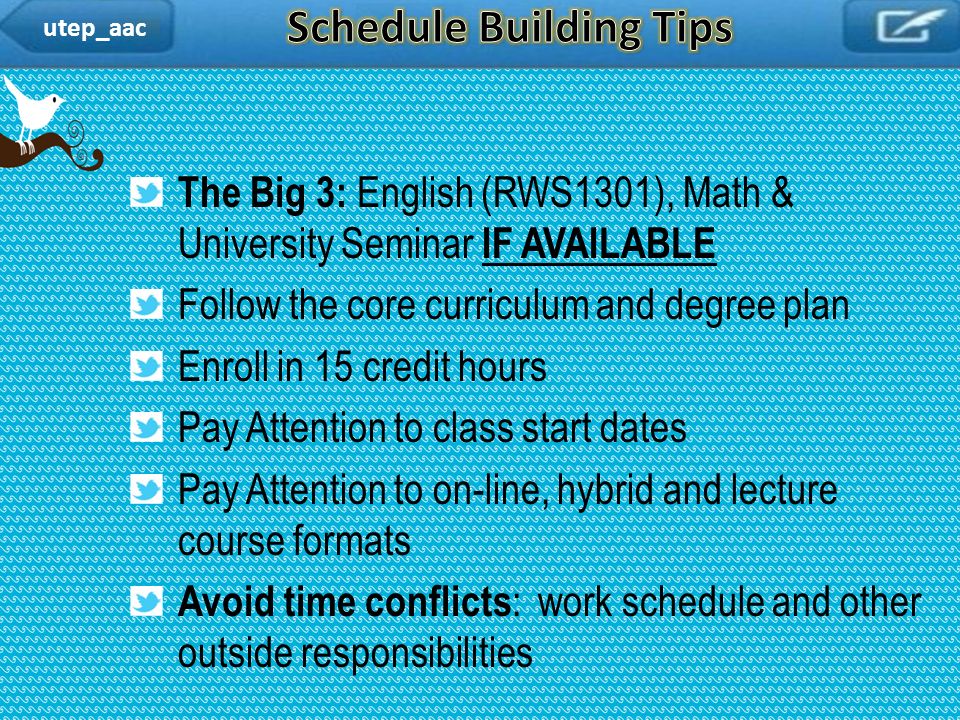 utep_aac

Schedule Building Tips

The Big 3: English (RWS1301), Math & University Seminar IF AVAILABLE

Follow the core curriculum and degree plan

Enroll in 15 credit hours

Pay Attention to class start dates

Pay Attention to on-line, hybrid and lecture course formats

Avoid time conflicts: work schedule and other outside responsibilities